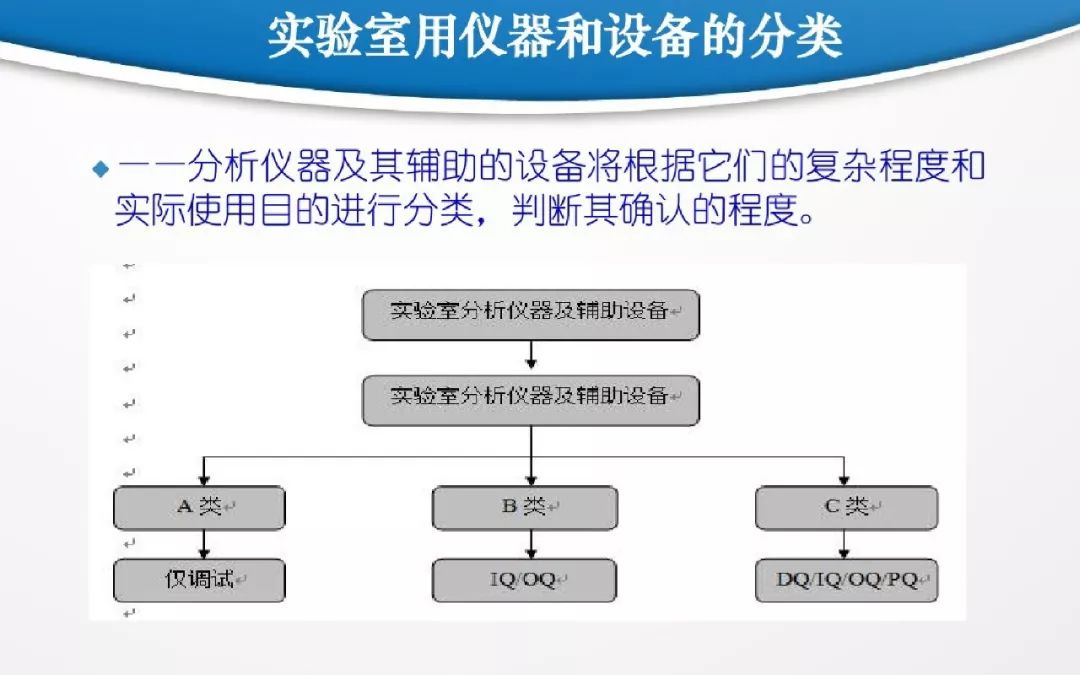 实验室用仪器和设备的分类

一一分析仪器及其辅助的设备将根据它们的复杂程度和实际使用目的进行分类，判断其确认的程度。

实验室分析仪器及辅助设备

实验室分析仪器及辅助设备

A 类

B 类

C 类

仅调试

IQ/OQ

DQ/IQ/OQ/PQ